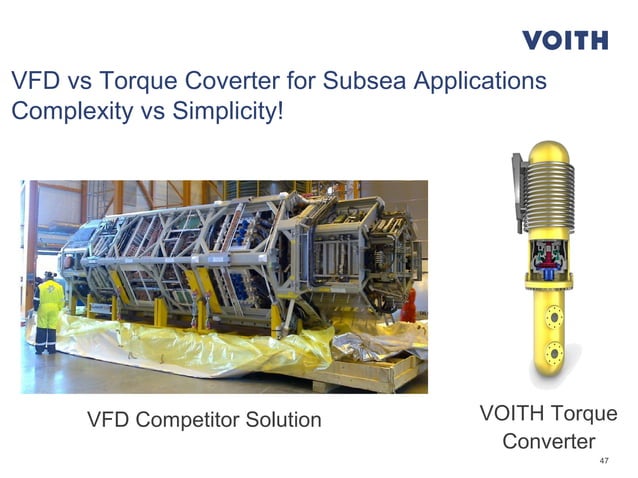 VOITH

VFD vs Torque Coverter for Subsea Applications
Complexity vs Simplicity!

VFD Competitor Solution

VOITH Torque Converter

47